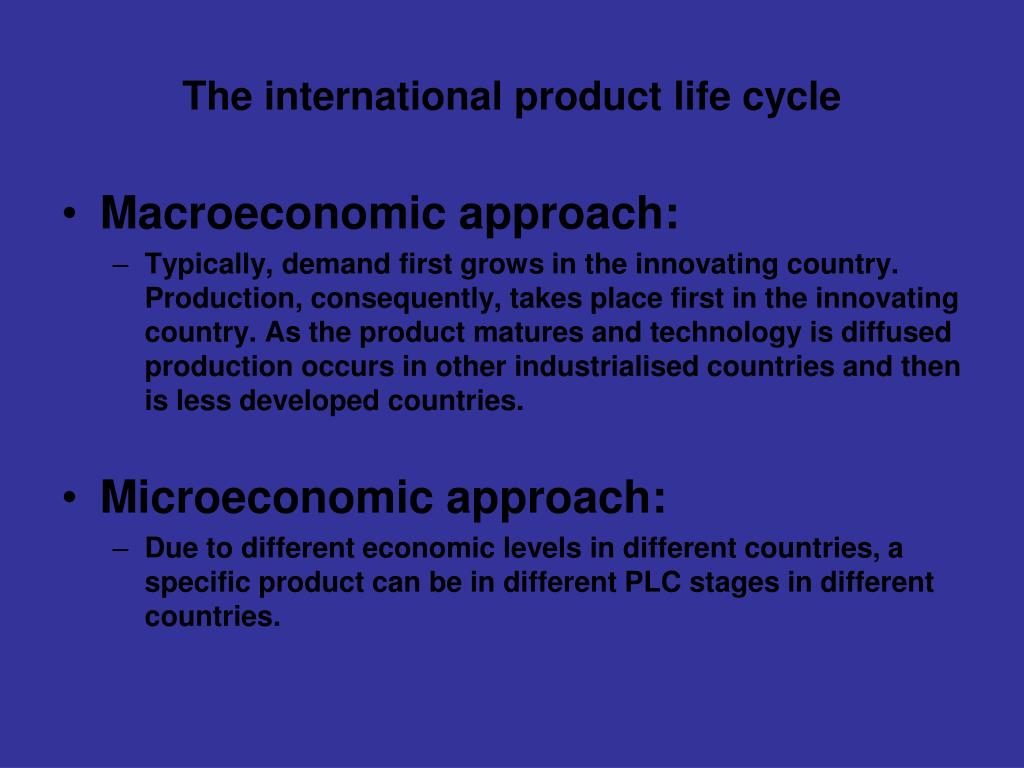 The international product life cycle

• Macroeconomic approach:
– Typically, demand first grows in the innovating country. Production, consequently, takes place first in the innovating country. As the product matures and technology is diffused production occurs in other industrialised countries and then is less developed countries.

• Microeconomic approach:
– Due to different economic levels in different countries, a specific product can be in different PLC stages in different countries.